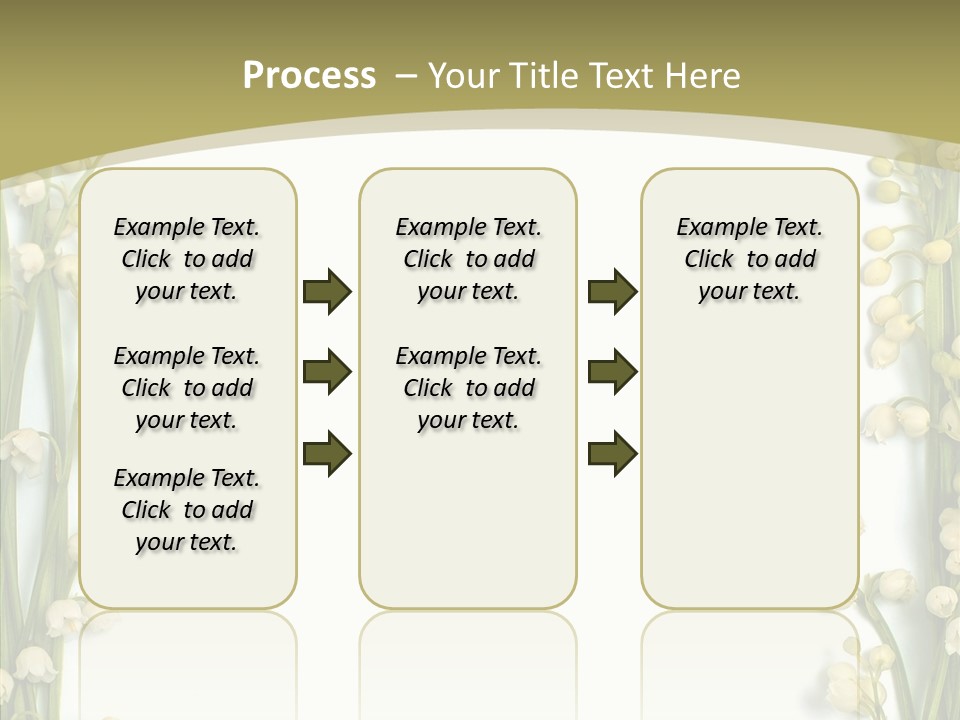 Process – Your Title Text Here

Example Text. Click to add your text.

Example Text. Click to add your text.

Example Text. Click to add your text.

Example Text. Click to add your text.

Example Text. Click to add your text.

Example Text. Click to add your text.